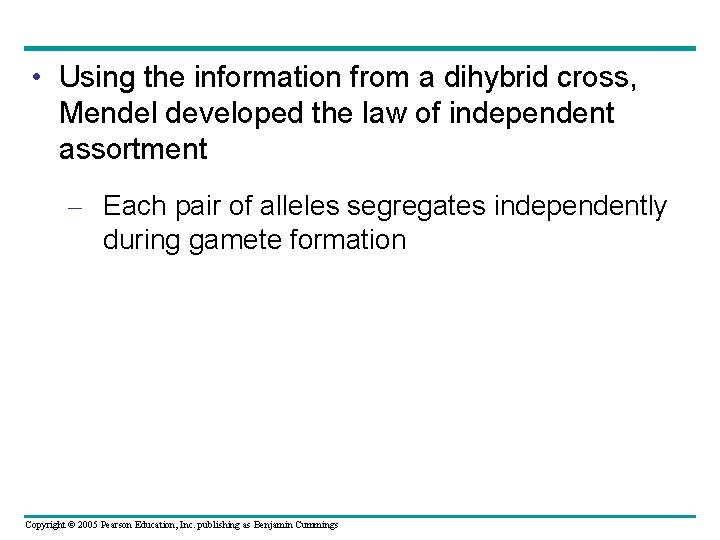 • Using the information from a dihybrid cross, Mendel developed the law of independent assortment

– Each pair of alleles segregates independently during gamete formation

Copyright © 2005 Pearson Education, Inc. publishing as Benjamin Cummings